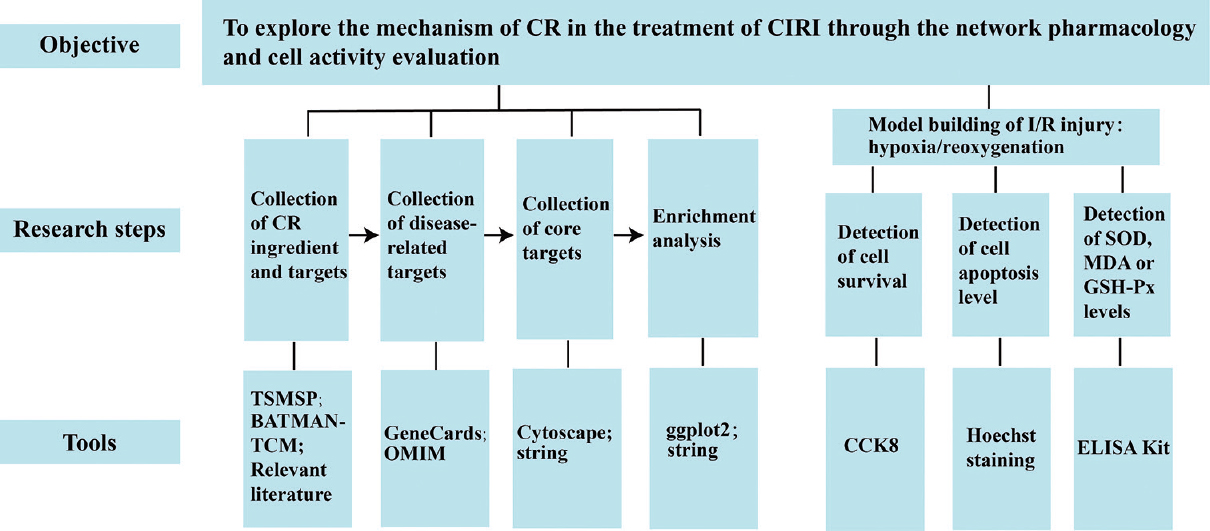 Objective

To explore the mechanism of CR in the treatment of CIRI through the network pharmacology and cell activity evaluation

Research steps

Collection of CR ingredient and targets

Collection of disease-related targets

Collection of core targets

Enrichment analysis

Model building of I/R injury: hypoxia/reoxygenation

Detection of cell survival

Detection of cell apoptosis level

Detection of SOD, MDA or GSH-Px levels

Tools

TSMSP; BATMAN-TCM; Relevant literature

GeneCards; OMIM

Cytoscape; string

ggplot2; string

CCK8

Hoechst staining

ELISA Kit